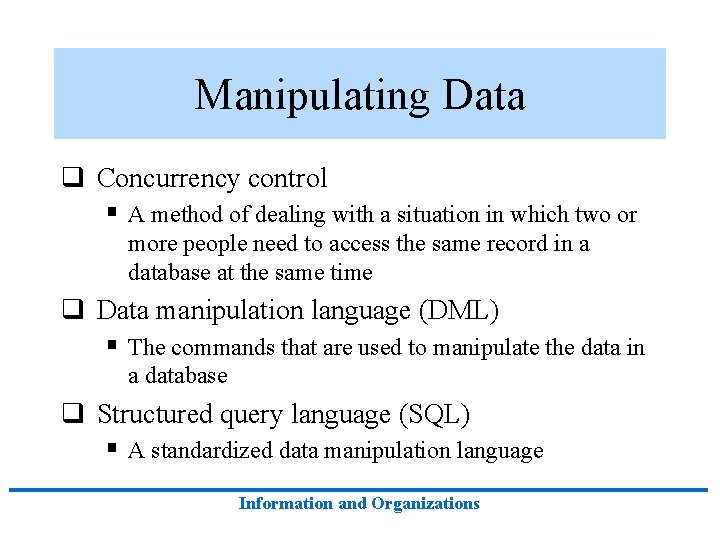 Manipulating Data

❑ Concurrency control

▪ A method of dealing with a situation in which two or more people need to access the same record in a database at the same time

❑ Data manipulation language (DML)

▪ The commands that are used to manipulate the data in a database

❑ Structured query language (SQL)

▪ A standardized data manipulation language

Information and Organizations